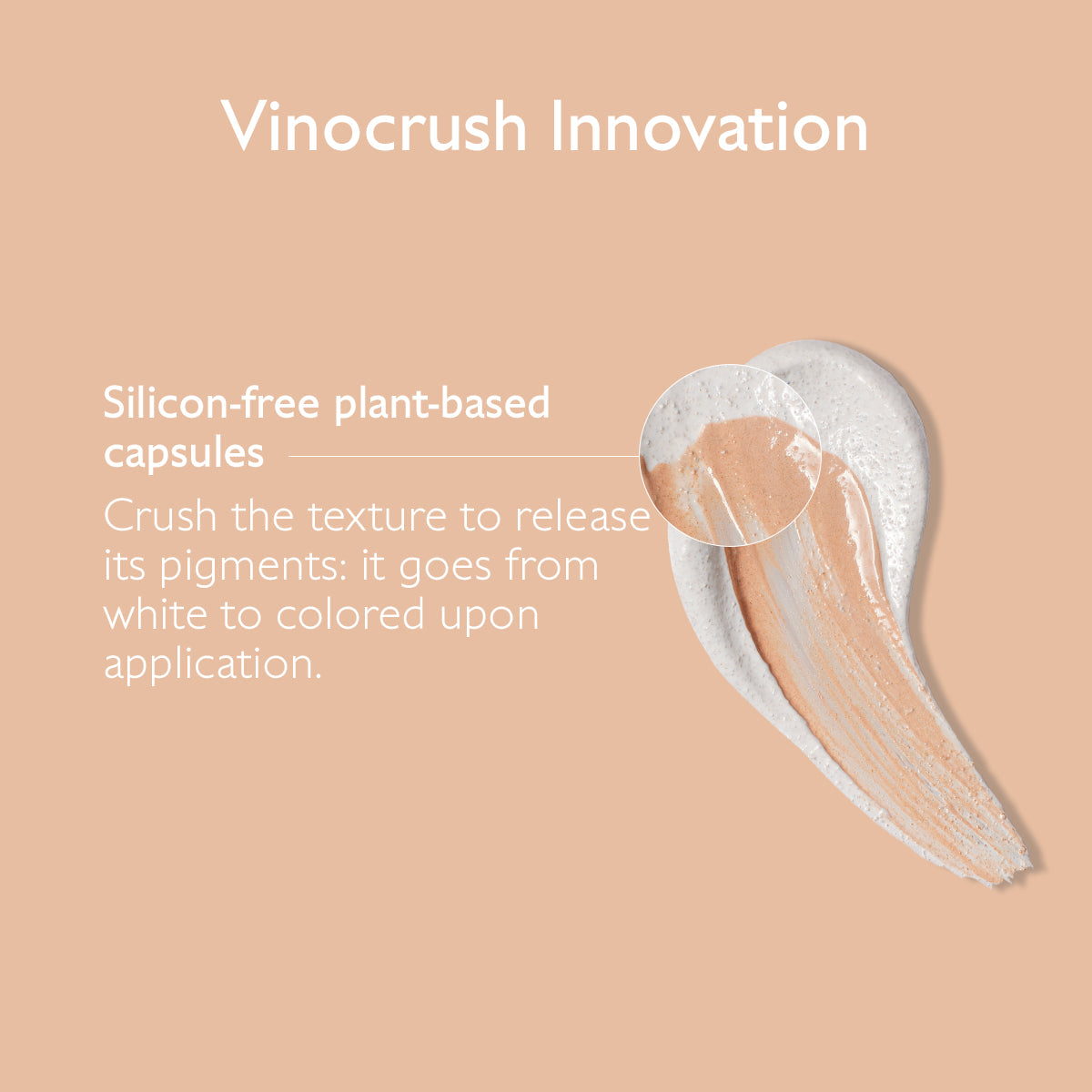 Vinocrush Innovation

Silicon-free plant-based capsules

Crush the texture to release its pigments: it goes from white to colored upon application.